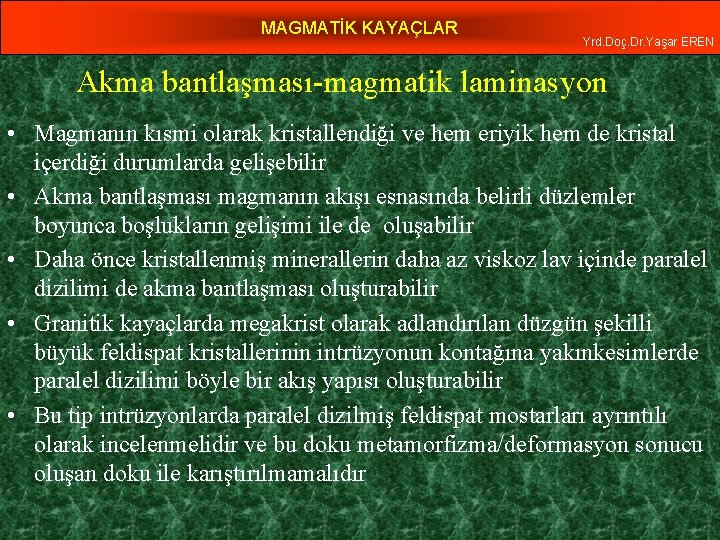 MAGMATİK KAYAÇLAR

Yrd.Doç.Dr.Yaşar EREN

Akma bantlaşması-magmatik laminasyon

• Magmanın kısmi olarak kristallendiği ve hem eriyik hem de kristal içerdiği durumlarda gelişebilir

• Akma bantlaşması magmanın akışı esnasında belirli düzlemler boyunca boşlukların gelişimi ile de oluşabilir

• Daha önce kristallenmiş minerallerin daha az viskoz lav içinde paralel dizilimi de akma bantlaşması oluşturabilir

• Granitik kayaçlarda megakrist olarak adlandırılan düzgün şekilli büyük feldispat kristallerinin intrüzyonun kontağına yakınkesimlerde paralel dizilimi böyle bir akış yapısı oluşturabilir

• Bu tip intrüzyonlarda paralel dizilmiş feldispat mostarları ayrıntılı olarak incelenmelidir ve bu doku metamorfizma/deformasyon sonucu oluşan doku ile karıştırılmamalıdır